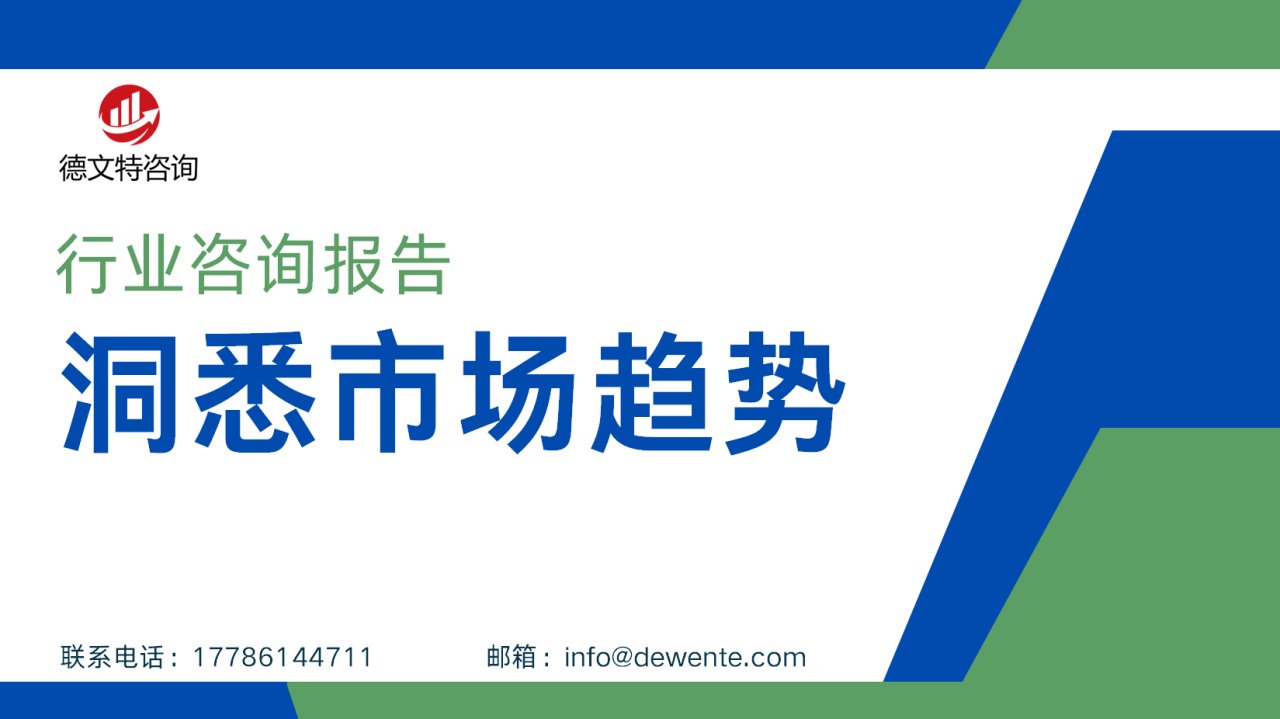 德文特咨询

行业咨询报告

洞悉市场趋势

联系电话：17786144711

邮箱：info@dewente.com